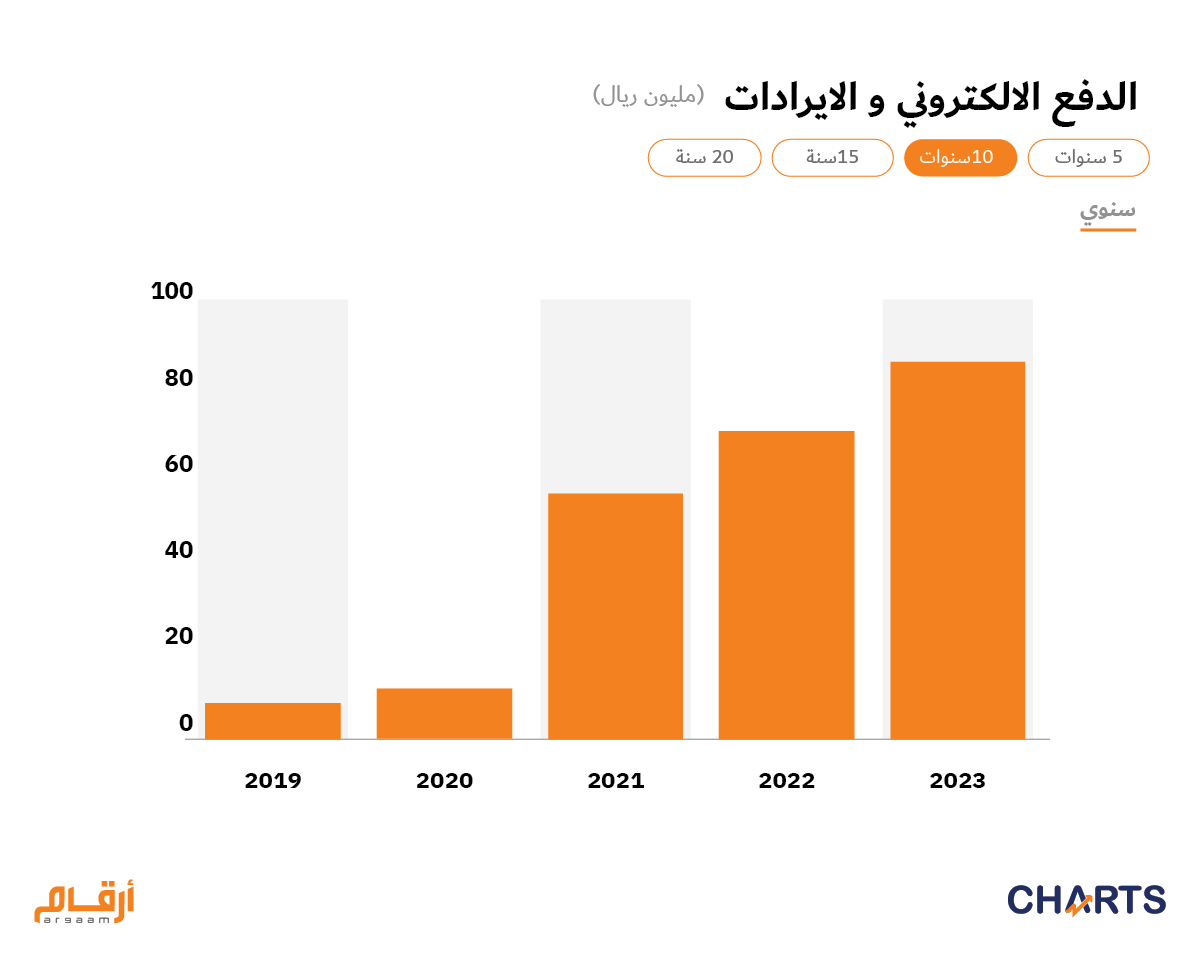 الدفع الالكتروني و الايرادات (مليون ريال)

5 سنوات
10سنوات
15سنة
20 سنة

سنوي

100
80
60
40
20
0

2019
2020
2021
2022
2023

أرقام
argaam

CHARTS